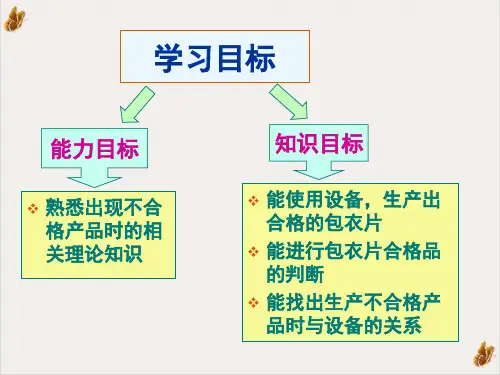 学习目标

能力目标

❖ 熟悉出现不合格产品时的相关理论知识

知识目标

❖ 能使用设备，生产出合格的包衣片
❖ 能进行包衣片合格品的判断
❖ 能找出生产不合格产品时与设备的关系